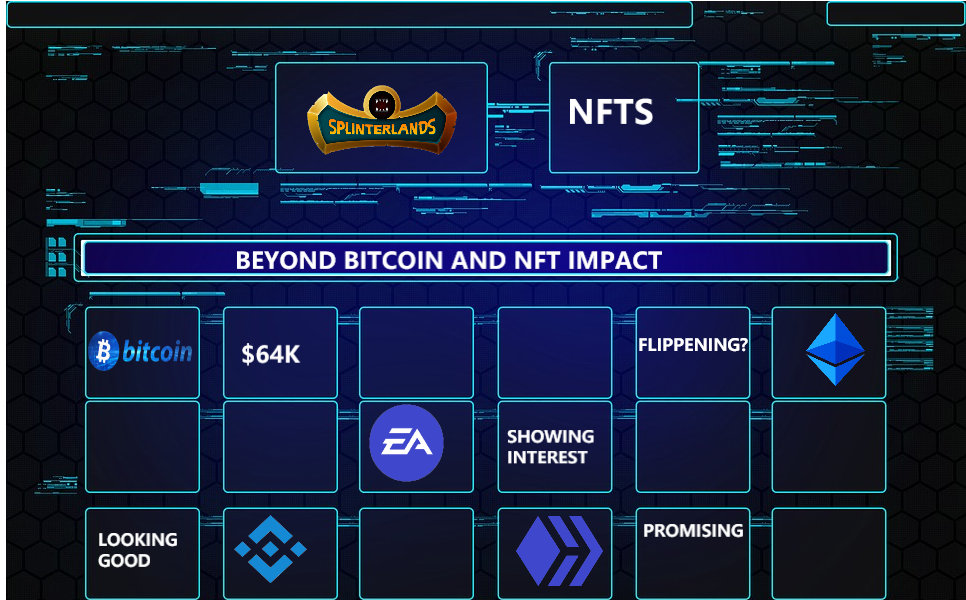 SPLINTERLANDS

NFTS

BEYOND BITCOIN AND NFT IMPACT

bitcoin

$64K

FLIPPENING?

EA

SHOWING INTEREST

LOOKING GOOD

PROMISING